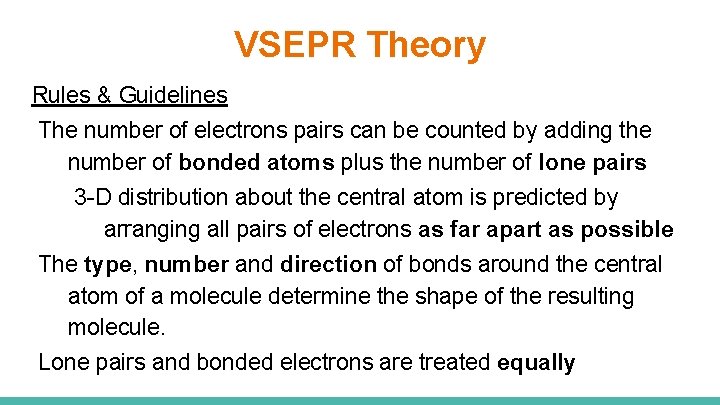 VSEPR Theory

Rules & Guidelines

The number of electrons pairs can be counted by adding the number of bonded atoms plus the number of lone pairs

3-D distribution about the central atom is predicted by arranging all pairs of electrons as far apart as possible

The type, number and direction of bonds around the central atom of a molecule determine the shape of the resulting molecule.

Lone pairs and bonded electrons are treated equally